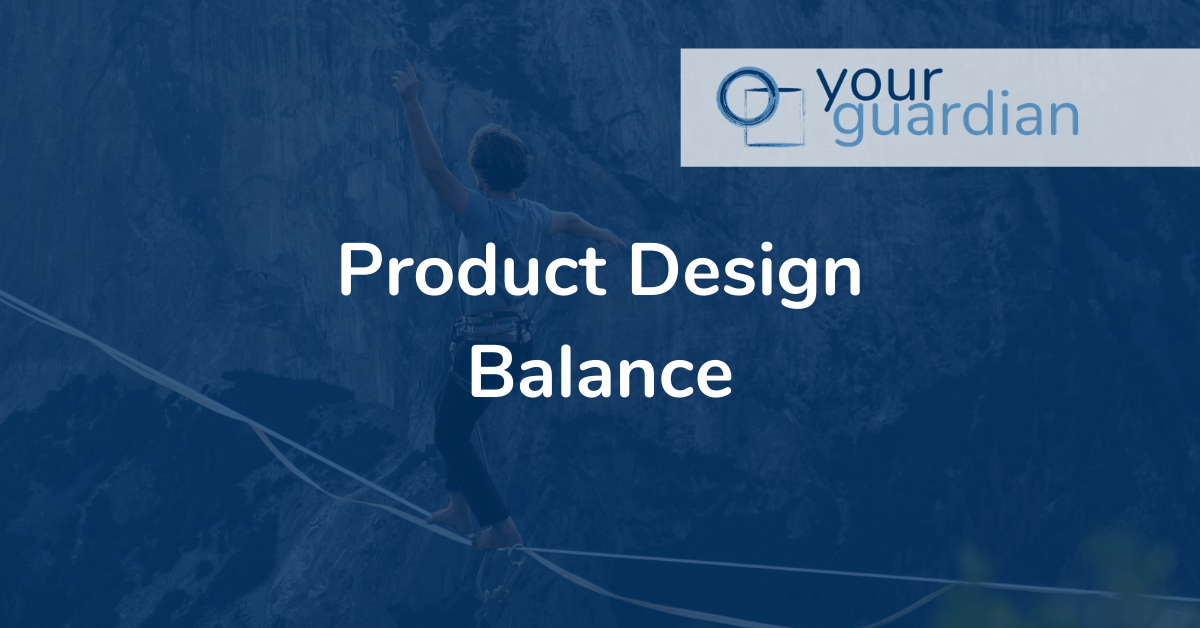 your guardian

Product Design Balance